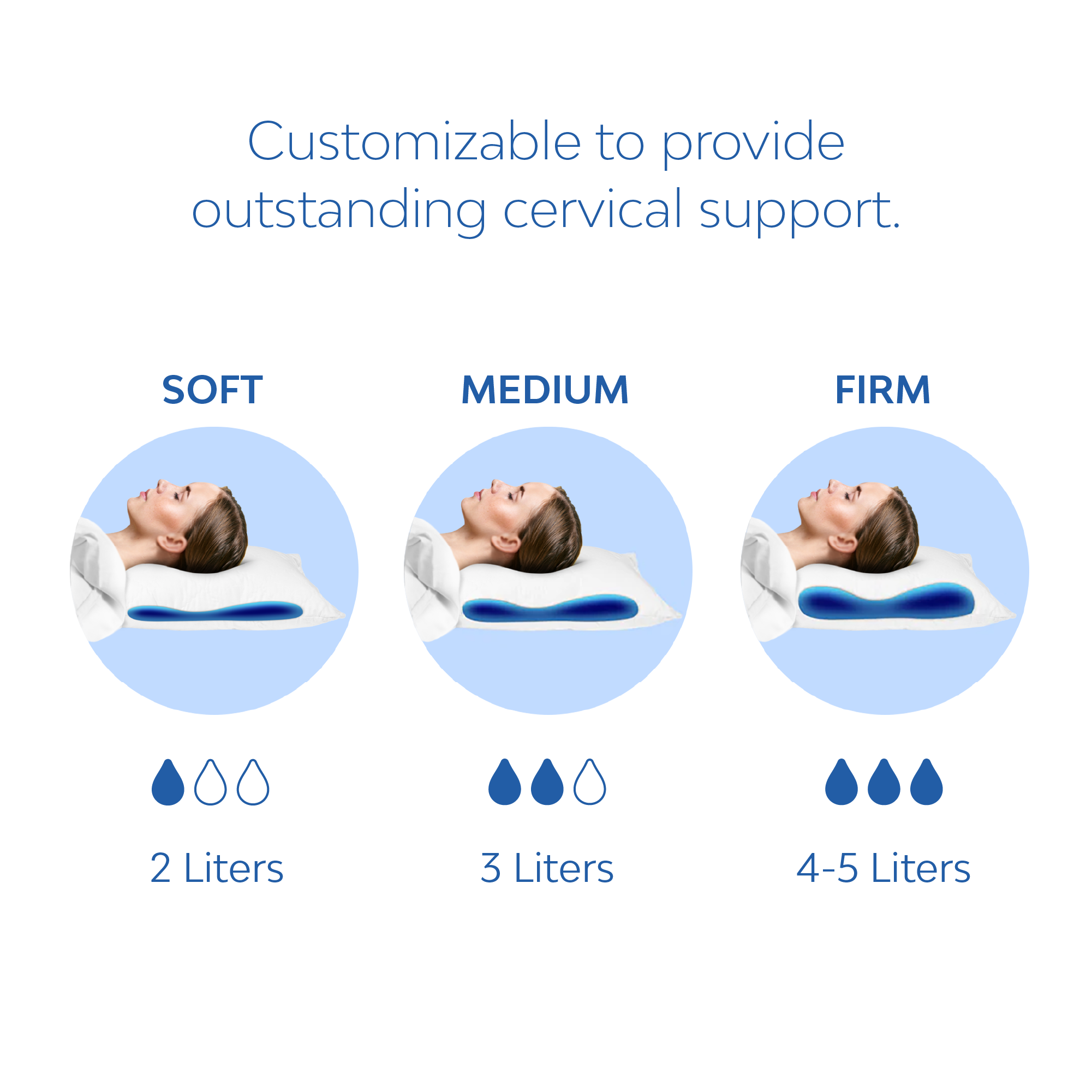 Customizable to provide outstanding cervical support.

SOFT

2 Liters

MEDIUM

3 Liters

FIRM

4-5 Liters